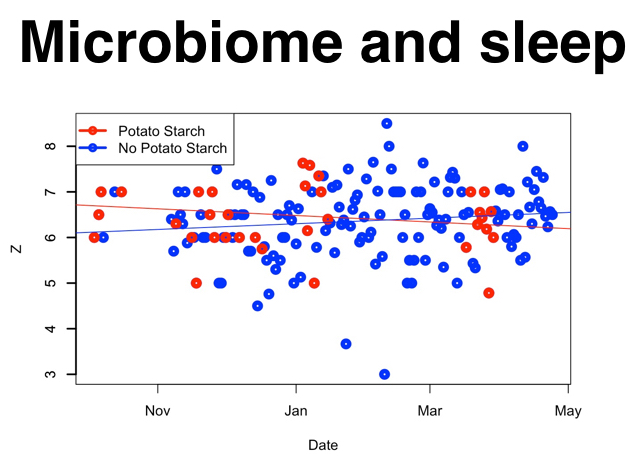 Microbiome and sleep

Potato Starch
No Potato Starch

Z

3
4
5
6
7
8

Nov
Jan
Mar
May

Date